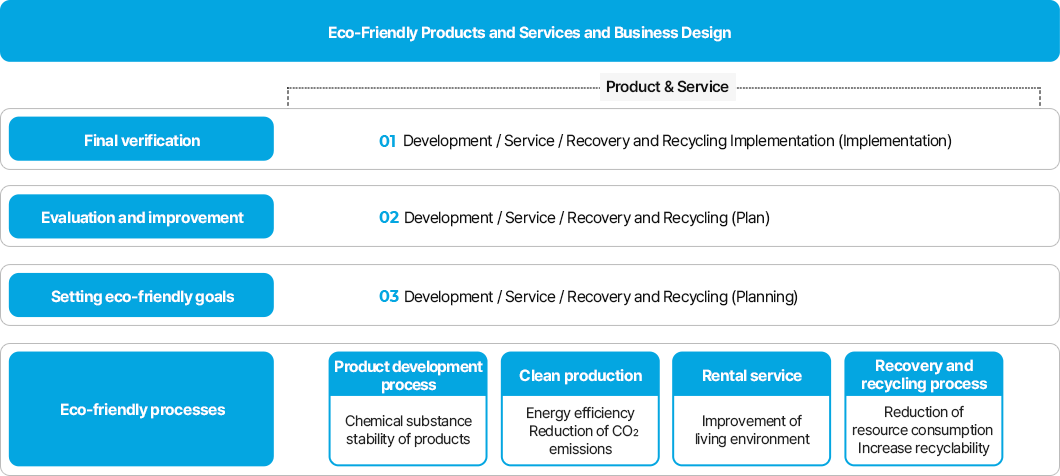 Eco-Friendly Products and Services and Business Design

Product & Service

Final verification

01 Development / Service / Recovery and Recycling Implementation (Implementation)

Evaluation and improvement

02 Development / Service / Recovery and Recycling (Plan)

Setting eco-friendly goals

03 Development / Service / Recovery and Recycling (Planning)

Eco-friendly processes

Product development process

Chemical substance stability of products

Clean production

Energy efficiency Reduction of $CO_2$ emissions

Rental service

Improvement of living environment

Recovery and recycling process

Reduction of resource consumption Increase recyclability